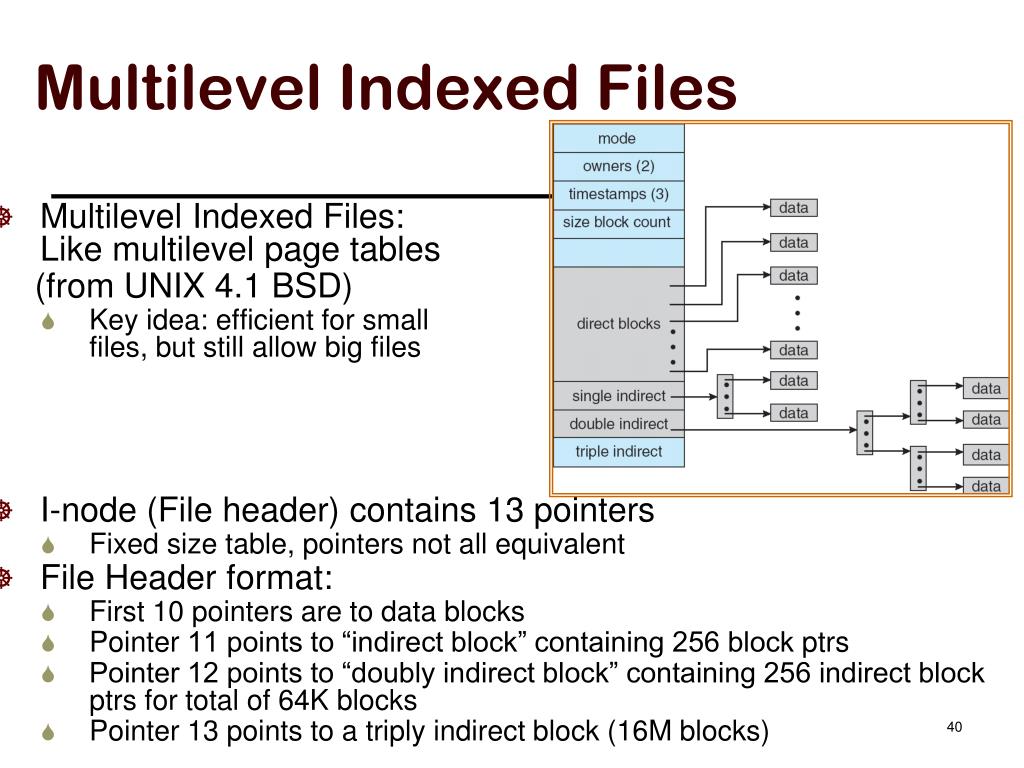 Multilevel Indexed Files

Multilevel Indexed Files: Like multilevel page tables (from UNIX 4.1 BSD)

Key idea: efficient for small files, but still allow big files

mode
owners (2)
timestamps (3)
size block count
direct blocks
single indirect
double indirect
triple indirect
data
data
data
data
data
data
data
data
data
data

I-node (File header) contains 13 pointers

Fixed size table, pointers not all equivalent

File Header format:

First 10 pointers are to data blocks

Pointer 11 points to “indirect block” containing 256 block ptrs

Pointer 12 points to “doubly indirect block” containing 256 indirect block ptrs for total of 64K blocks

Pointer 13 points to a triply indirect block (16M blocks)

40